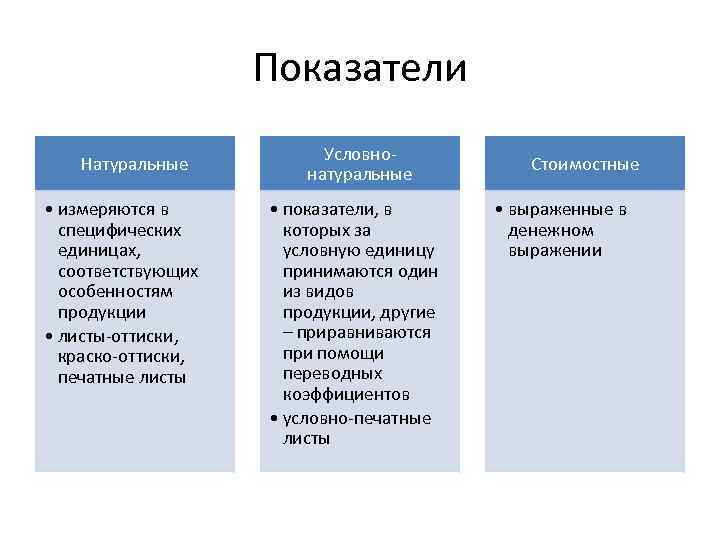 Показатели

Натуральные

• измеряются в специфических единицах, соответствующих особенностям продукции
• листы-оттиски, краско-оттиски, печатные листы

Условно-натуральные

• показатели, в которых за условную единицу принимаются один из видов продукции, другие – приравниваются при помощи переводных коэффициентов
• условно-печатные листы

Стоимостные

• выраженные в денежном выражении